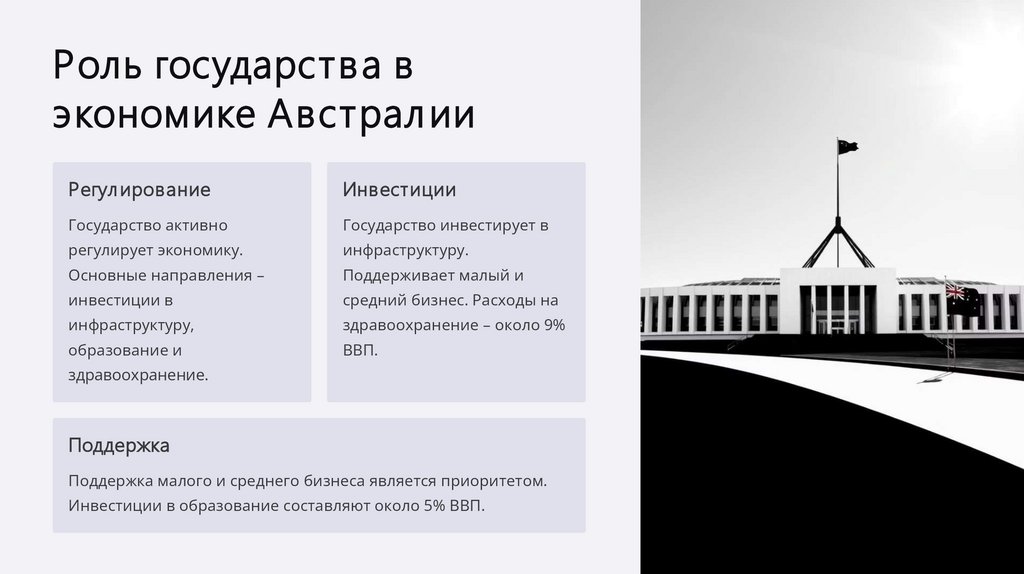 Роль государства в экономике Австралии

Регулирование

Государство активно регулирует экономику. Основные направления – инвестиции в инфраструктуру, образование и здравоохранение.

Инвестиции

Государство инвестирует в инфраструктуру. Поддерживает малый и средний бизнес. Расходы на здравоохранение – около 9% ВВП.

Поддержка

Поддержка малого и среднего бизнеса является приоритетом. Инвестиции в образование составляют около 5% ВВП.